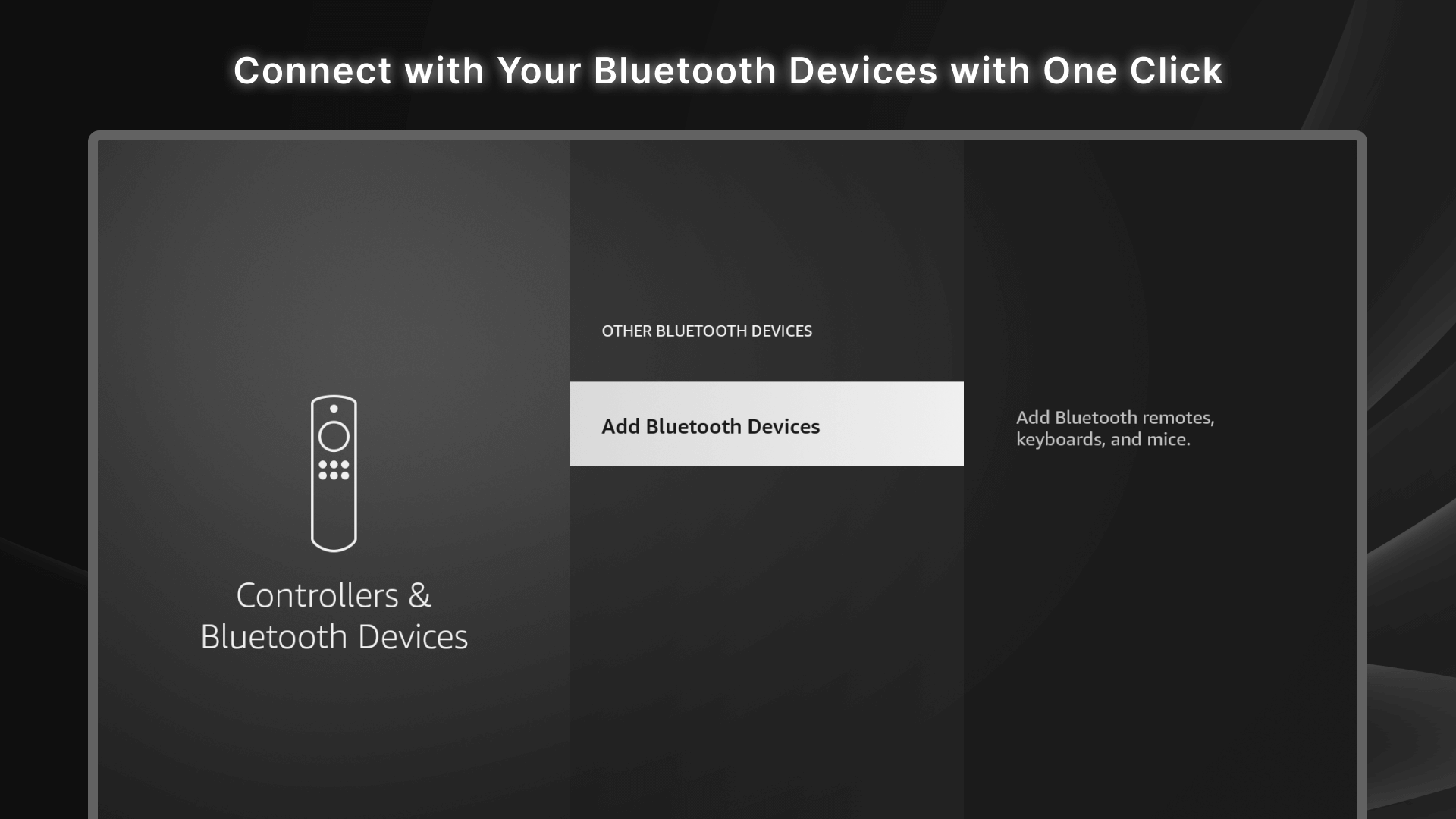 Connect with Your Bluetooth Devices with One Click

Controllers & Bluetooth Devices

OTHER BLUETOOTH DEVICES

Add Bluetooth Devices

Add Bluetooth remotes, keyboards, and mice.